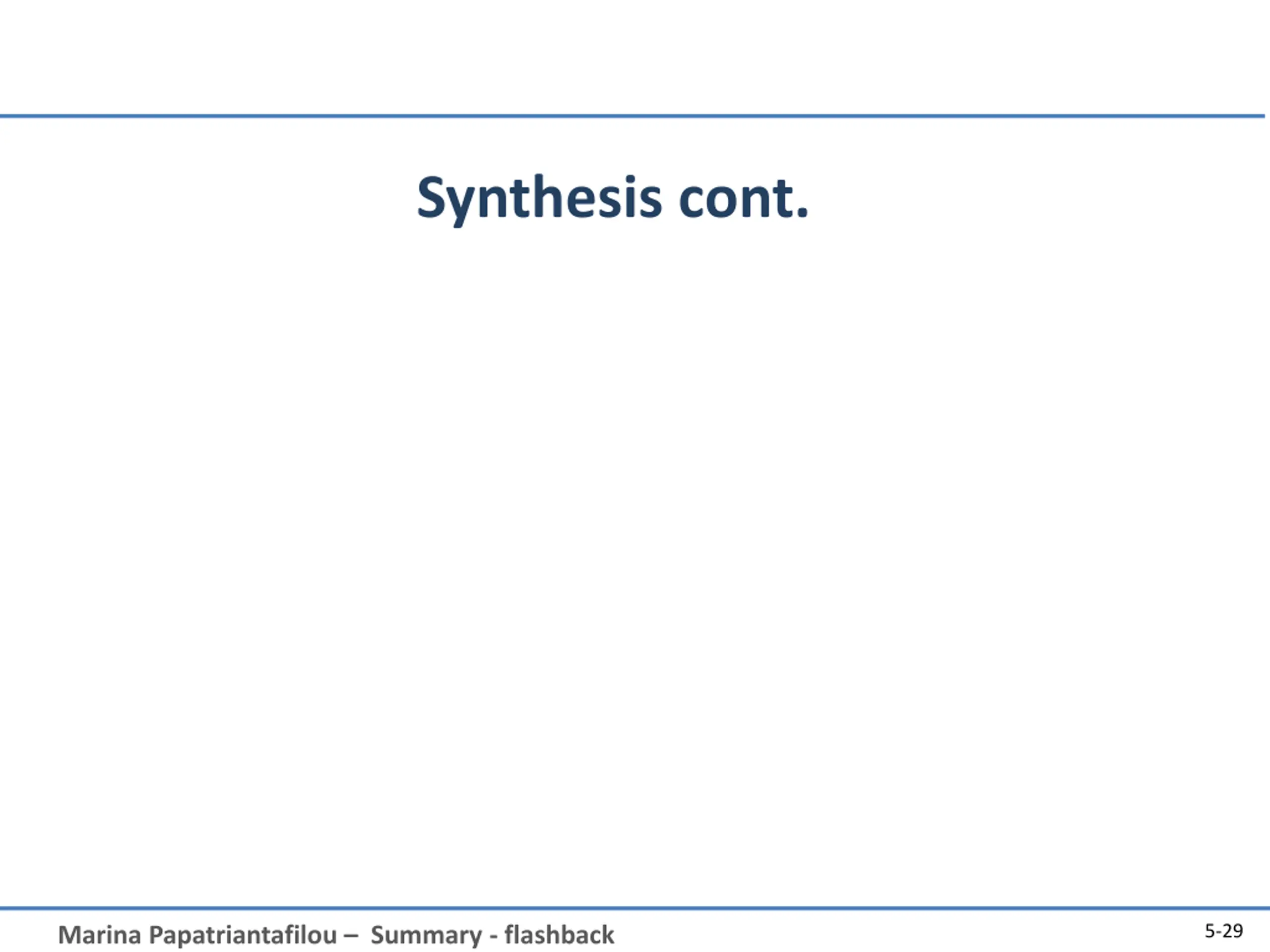 Synthesis cont.

Marina Papatriantafilou – Summary - flashback

5-29